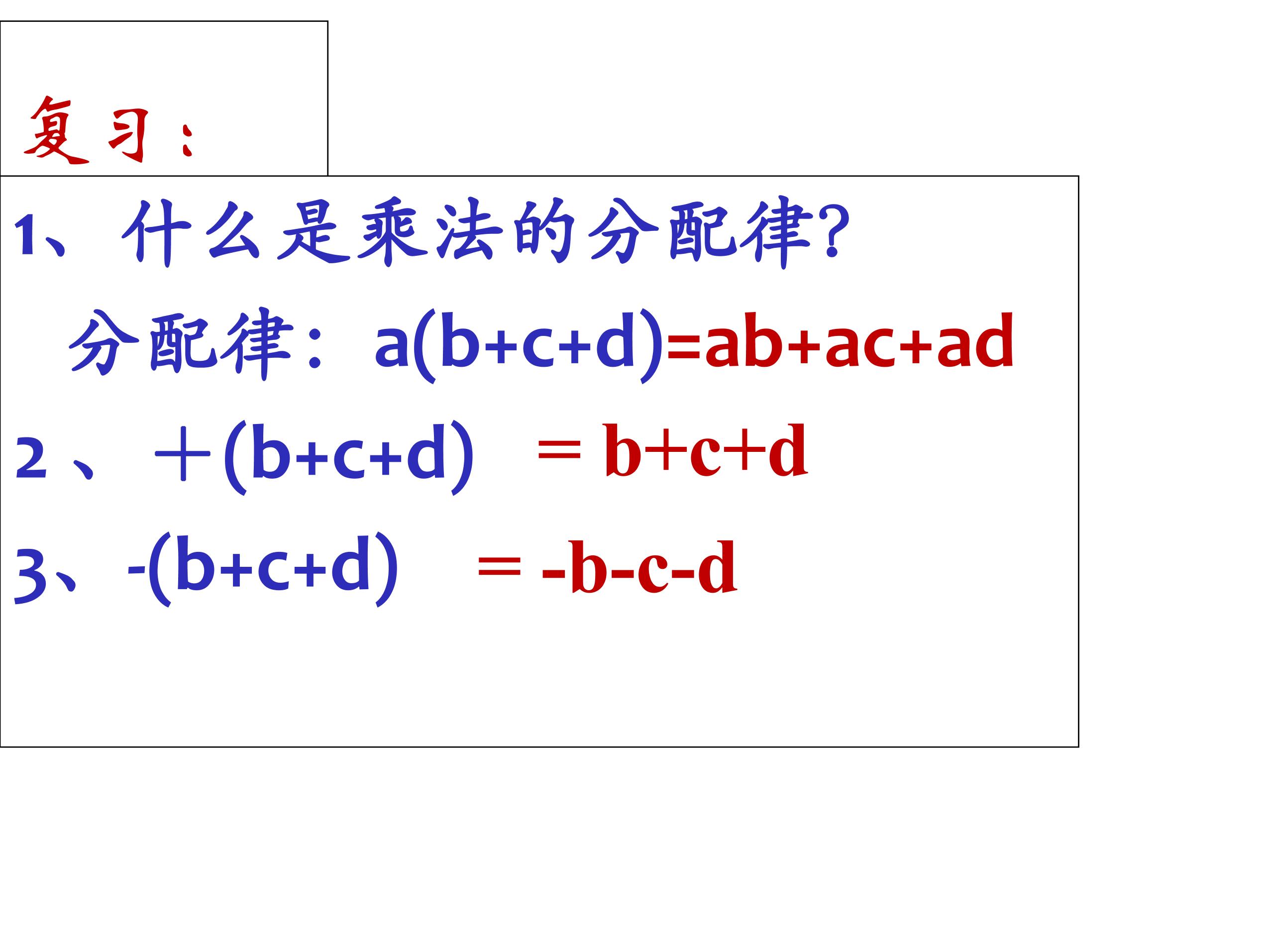 复习：

1、什么是乘法的分配律?

分配律：$a(b+c+d)=ab+ac+ad$

2、$+(b+c+d) = b+c+d$

3、$-(b+c+d) = -b-c-d$